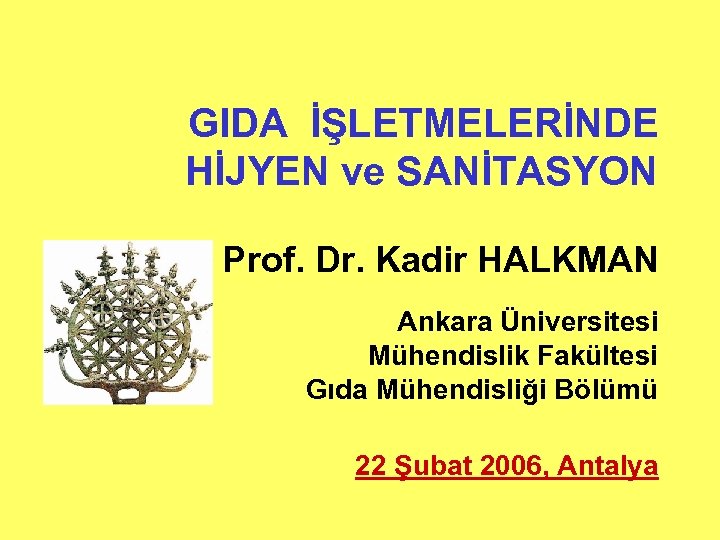 GIDA İŞLETMELERİNDE HİJYEN ve SANİTASYON

Prof. Dr. Kadir HALKMAN

Ankara Üniversitesi
Mühendislik Fakültesi
Gıda Mühendisliği Bölümü

22 Şubat 2006, Antalya